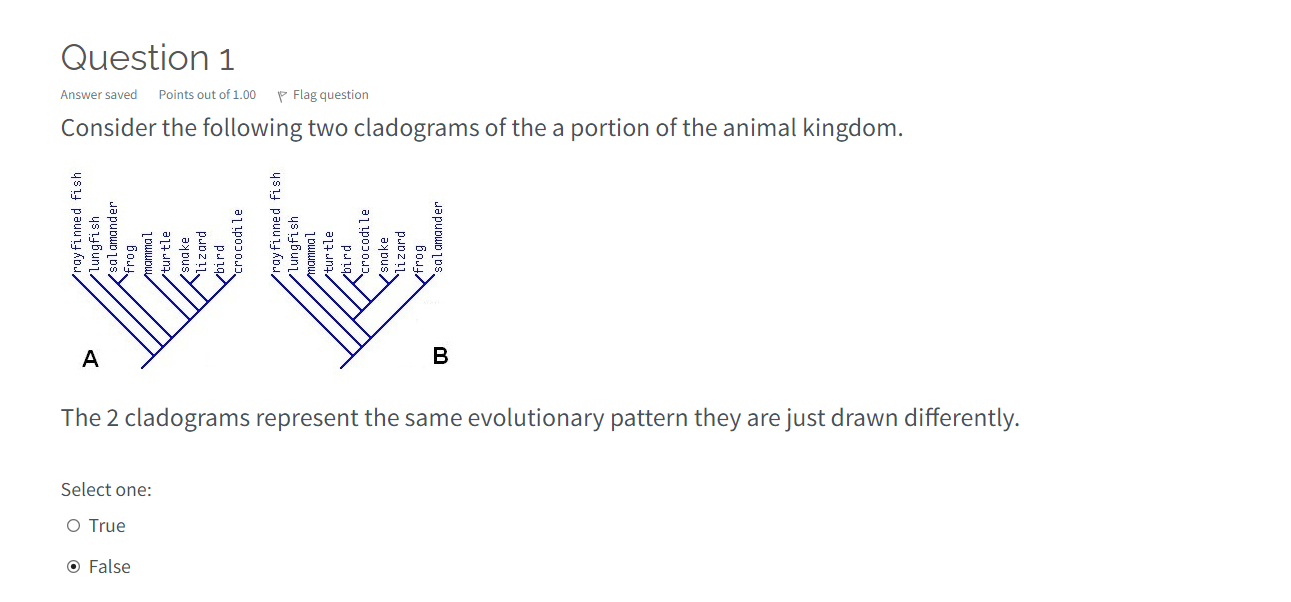 Question 1

Answer saved Points out of 1.00 Flag question

Consider the following two cladograms of the a portion of the animal kingdom.

rayfinned fish
lungfish
salamander
frog
mammal
turtle
snake
lizard
bird
crocodile

A

rayfinned fish
lungfish
mammal
turtle
bird
crocodile
snake
lizard
frog
salamander

B

The 2 cladograms represent the same evolutionary pattern they are just drawn differently.

Select one:

True

False